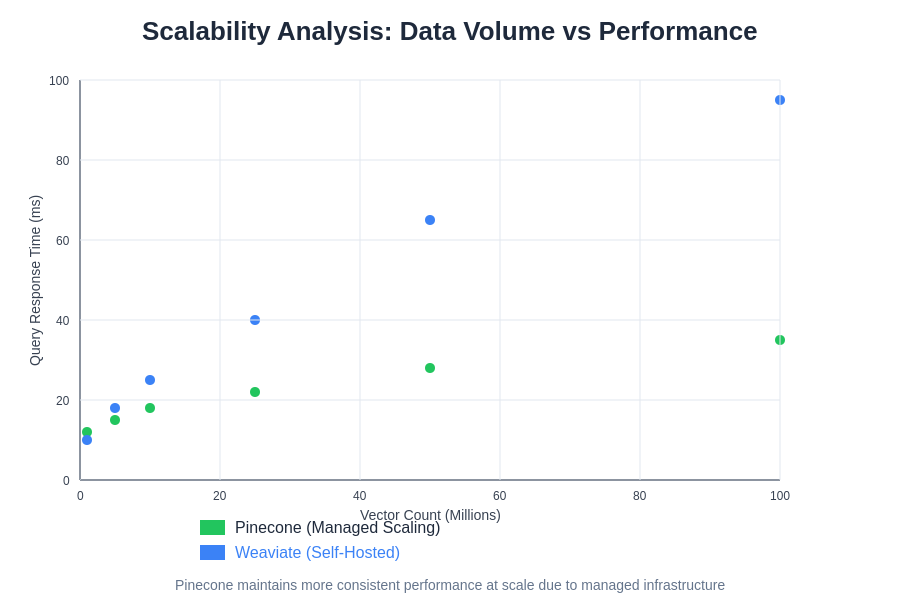 Scalability Analysis: Data Volume vs Performance

Query Response Time (ms)

100
80
60
40
20
0

0
20
40
60
80
100

Vector Count (Millions)

Pinecone (Managed Scaling)
Weaviate (Self-Hosted)

Pinecone maintains more consistent performance at scale due to managed infrastructure